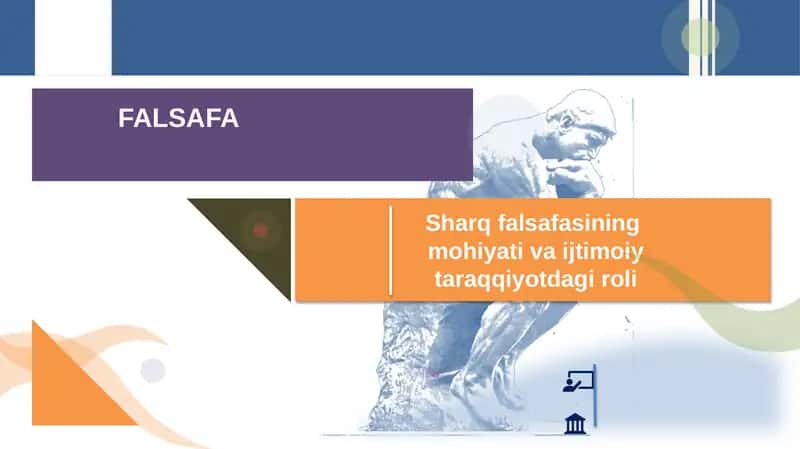 FALSAFA

Sharq falsafasining mohiyati va ijtimoiy taraqqiyotdagi roli